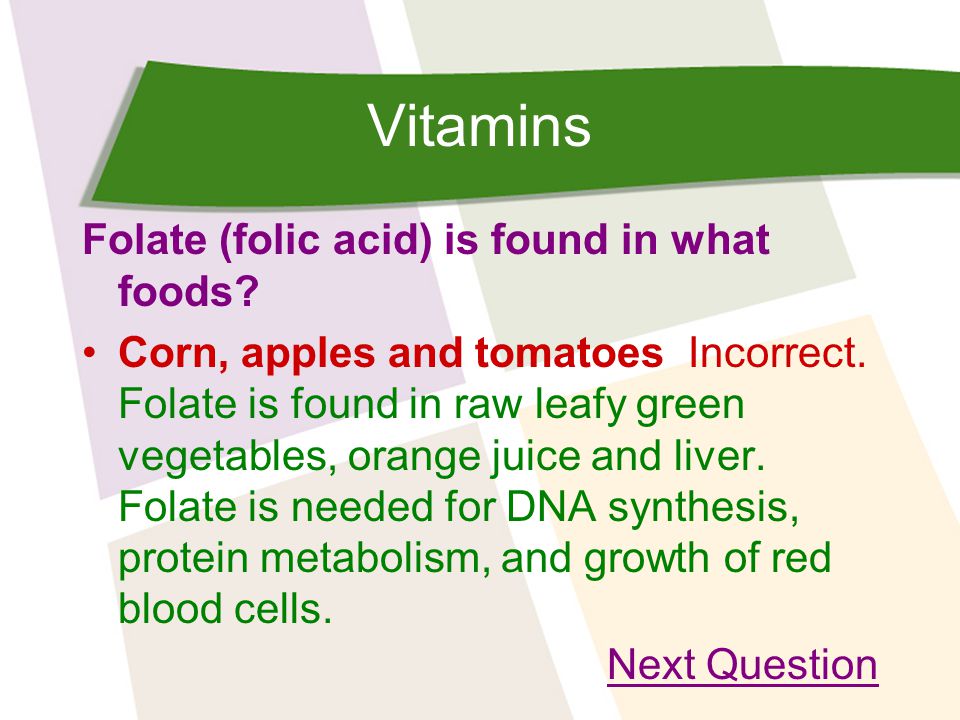 Vitamins

Folate (folic acid) is found in what foods?

• Corn, apples and tomatoes Incorrect. Folate is found in raw leafy green vegetables, orange juice and liver. Folate is needed for DNA synthesis, protein metabolism, and growth of red blood cells.

Next Question